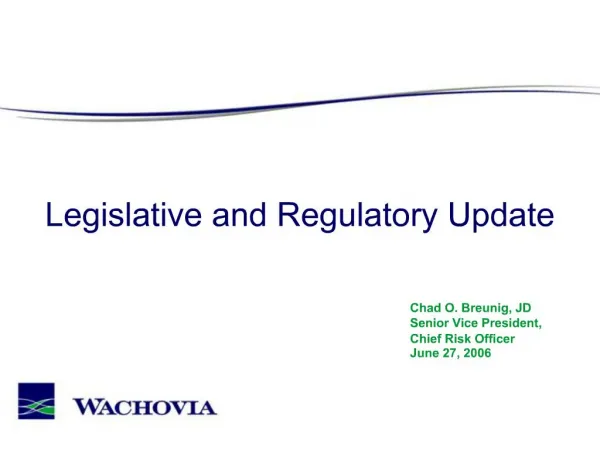 Legislative and Regulatory Update

Chad O. Breunig, JD
Senior Vice President,
Chief Risk Officer
June 27, 2006

WACHOVIA